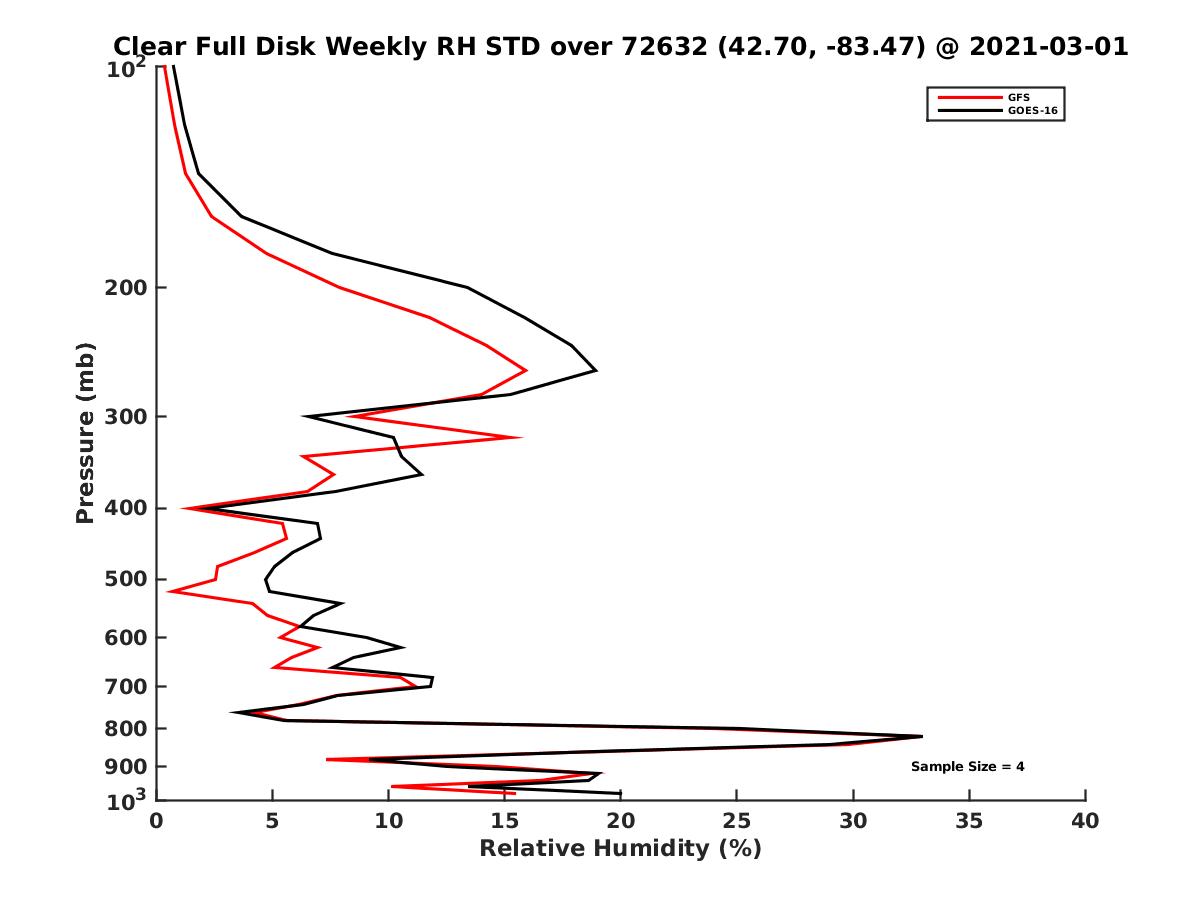 Clear Full Disk Weekly RH STD over 72632 (42.70, -83.47) @ 2021-03-01

GFS
GOES-16

Pressure (mb)

$10^2$
200
300
400
500
600
700
800
900
$10^3$

Sample Size = 4

0 5 10 15 20 25 30 35 40

Relative Humidity (%)